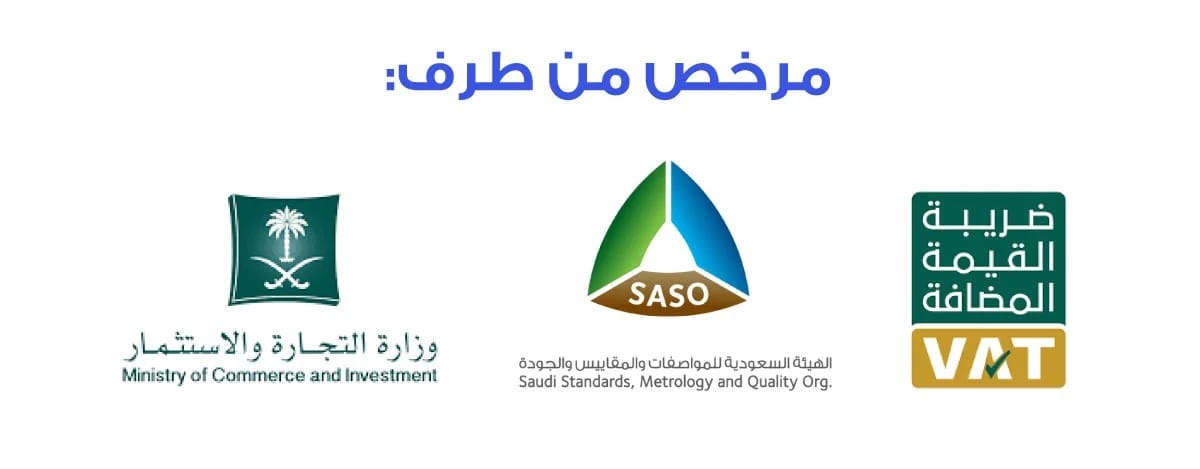 مرخص من طرف:

ضريبة
القيمة
المضافة
VAT

SASO
الهيئة السعودية للمواصفات والمقاييس والجودة
Saudi Standards, Metrology and Quality Org.

وزارة التجارة والاستثمار
Ministry of Commerce and Investment